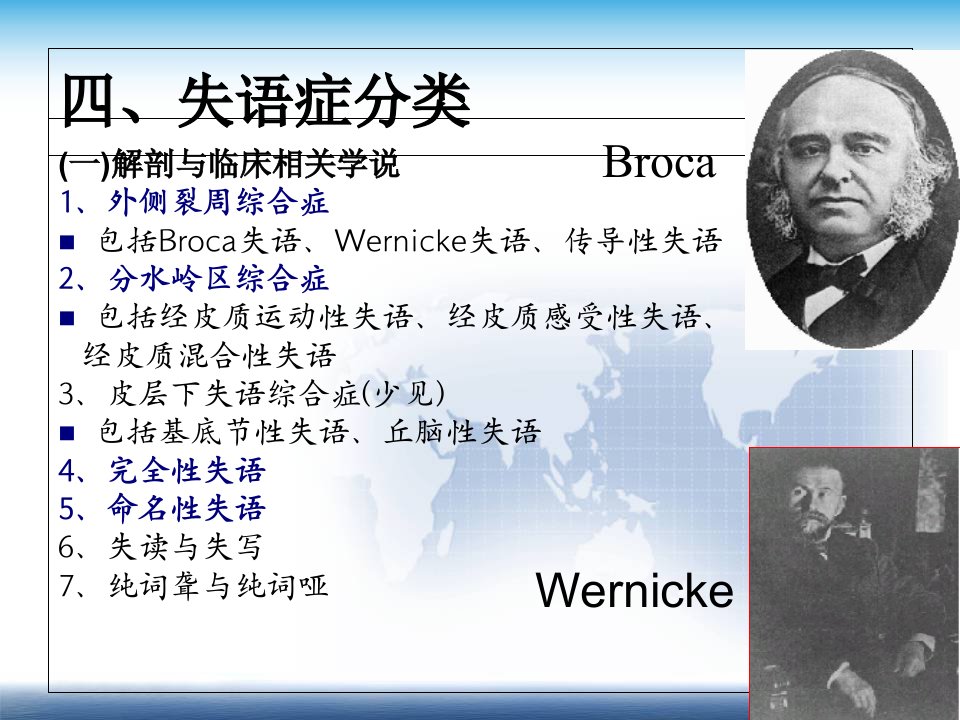 四、失语症分类

(一)解剖与临床相关学说

Broca

1、外侧裂周综合症

■ 包括Broca失语、Wernicke失语、传导性失语

2、分水岭区综合症

■ 包括经皮质运动性失语、经皮质感受性失语、经皮质混合性失语

3、皮层下失语综合症(少见)

■ 包括基底节性失语、丘脑性失语

4、完全性失语

5、命名性失语

6、失读与失写

7、纯词聋与纯词哑

Wernicke